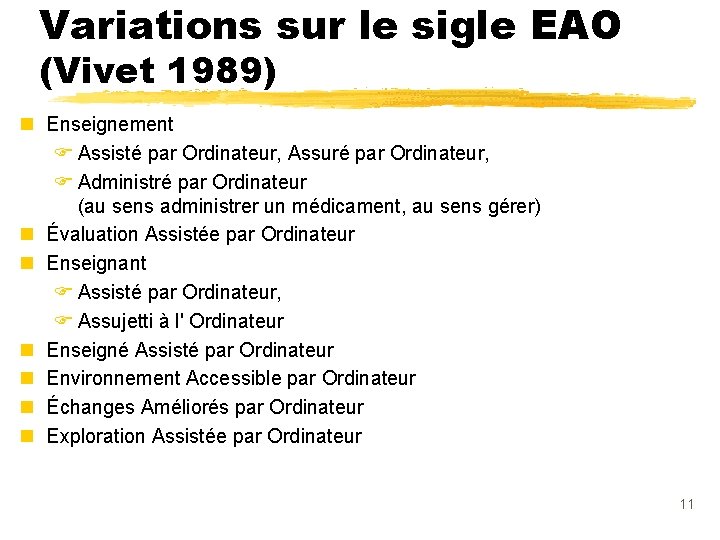 Variations sur le sigle EAO (Vivet 1989)

Enseignement

Assisté par Ordinateur, Assuré par Ordinateur,

Administré par Ordinateur
(au sens administrer un médicament, au sens gérer)

Évaluation Assistée par Ordinateur

Enseignant

Assisté par Ordinateur,

Assujetti à l' Ordinateur

Enseigné Assisté par Ordinateur

Environnement Accessible par Ordinateur

Échanges Améliorés par Ordinateur

Exploration Assistée par Ordinateur

11